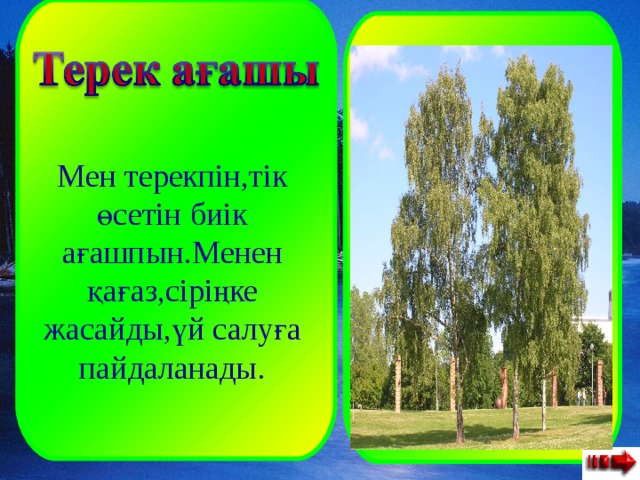 Терек ағашы

Мен терекпін,тік өсетін биік ағашпын.Менен қағаз,сіріңке жасайды,үй салуға пайдаланады.